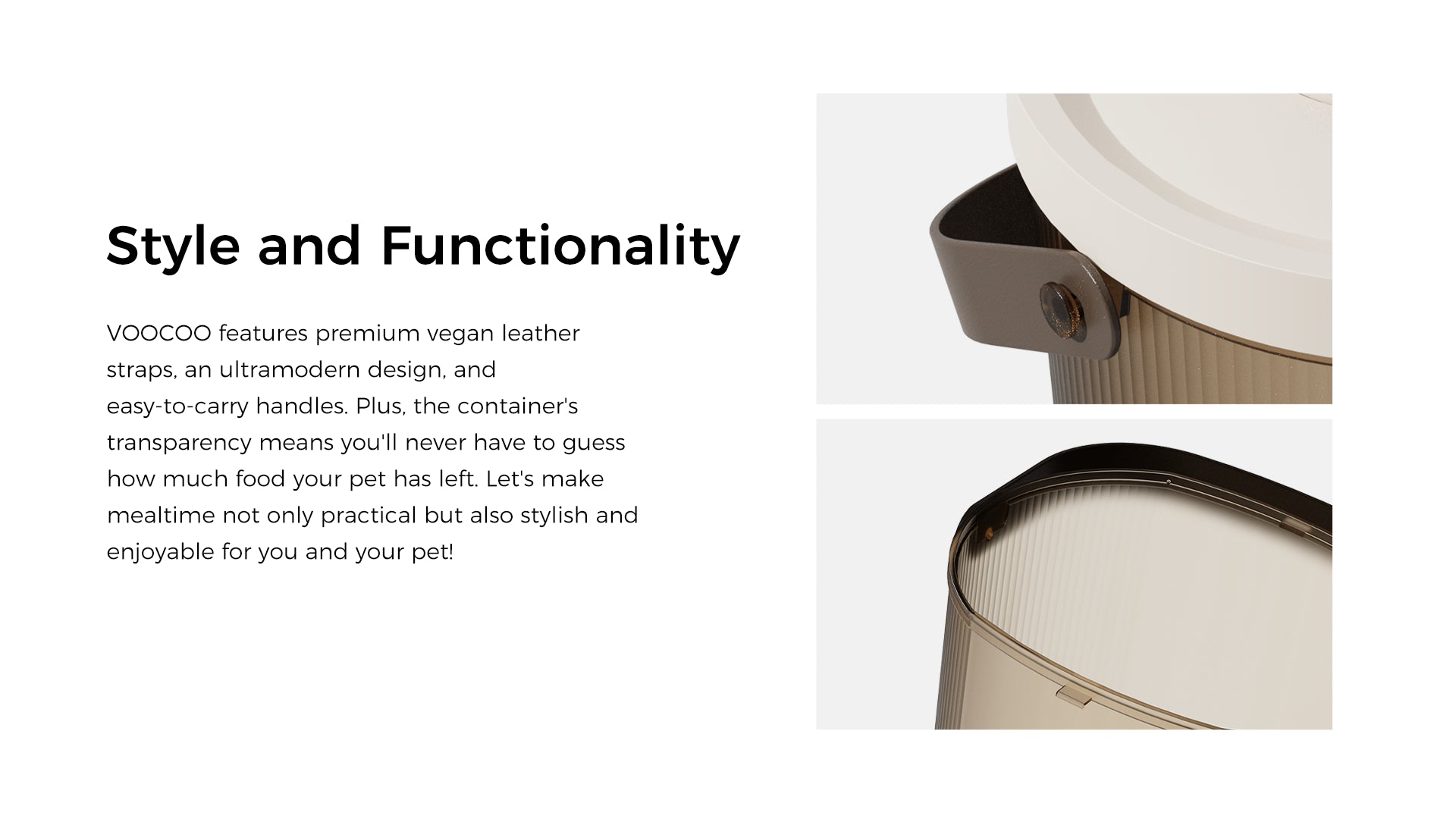 Style and Functionality

VOOCOO features premium vegan leather straps, an ultramodern design, and easy-to-carry handles. Plus, the container's transparency means you'll never have to guess how much food your pet has left. Let's make mealtime not only practical but also stylish and enjoyable for you and your pet!